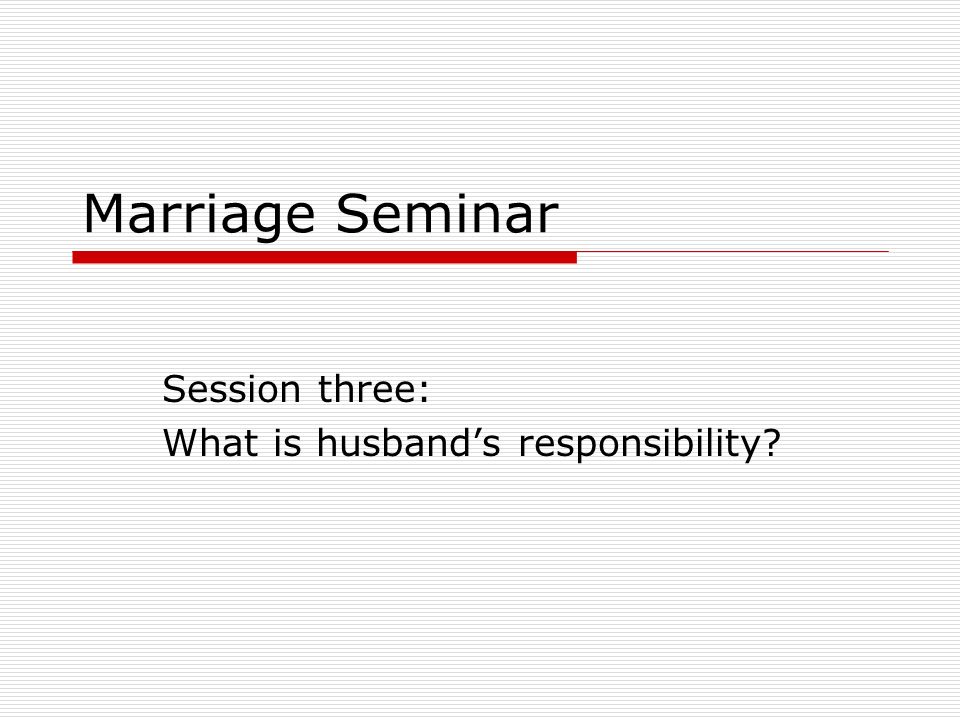 Marriage Seminar

Session three:
What is husband’s responsibility?